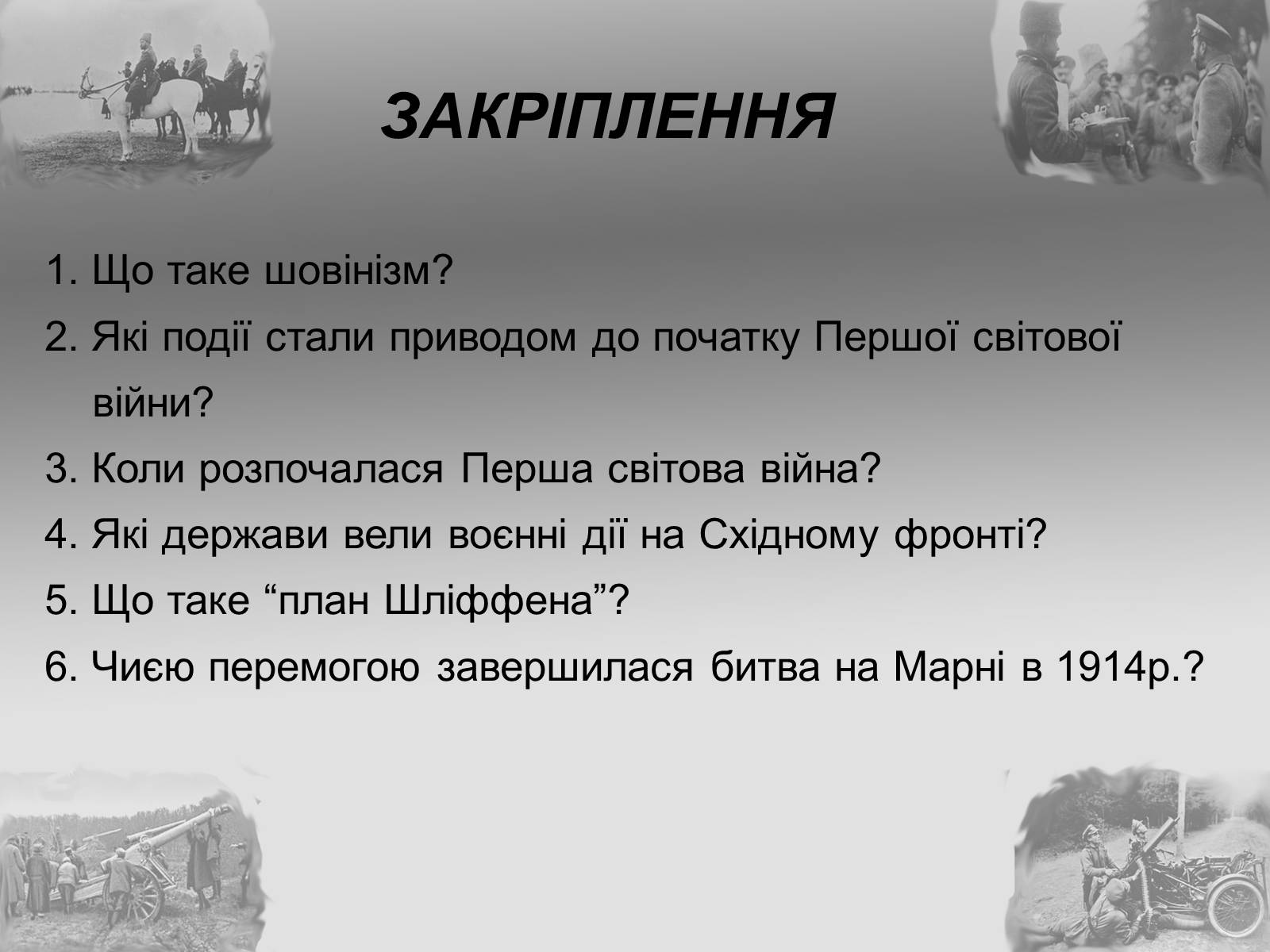 ЗАКРІПЛЕННЯ

1. Що таке шовінізм?
2. Які події стали приводом до початку Першої світової війни?
3. Коли розпочалася Перша світова війна?
4. Які держави вели воєнні дії на Східному фронті?
5. Що таке “план Шліффена”?
6. Чиєю перемогою завершилася битва на Марні в 1914р.?